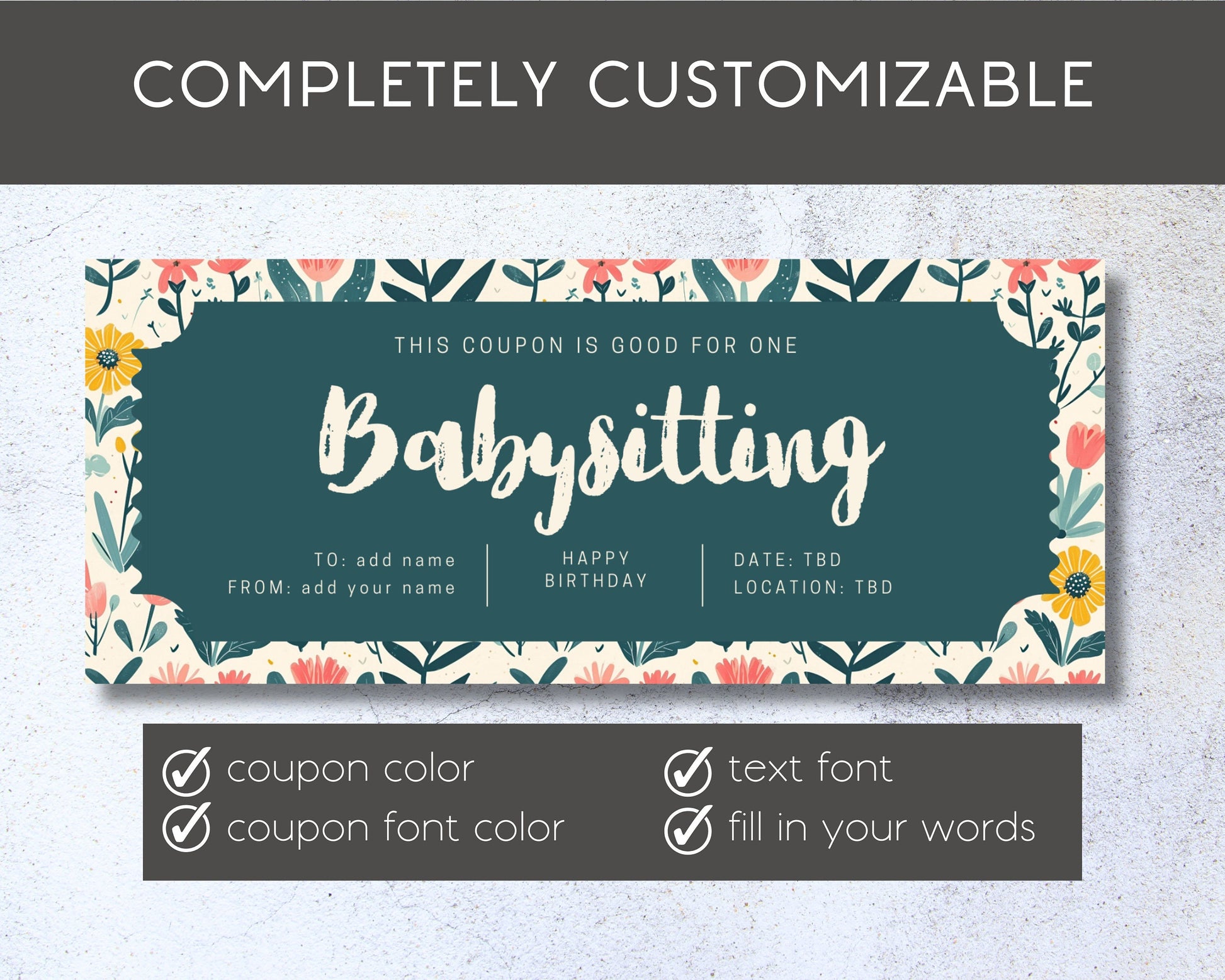 COMPLETELY CUSTOMIZABLE

THIS COUPON IS GOOD FOR ONE

Babysitting

TO: add name
FROM: add your name

HAPPY BIRTHDAY

DATE: TBD
LOCATION: TBD

coupon color
coupon font color

text font
fill in your words